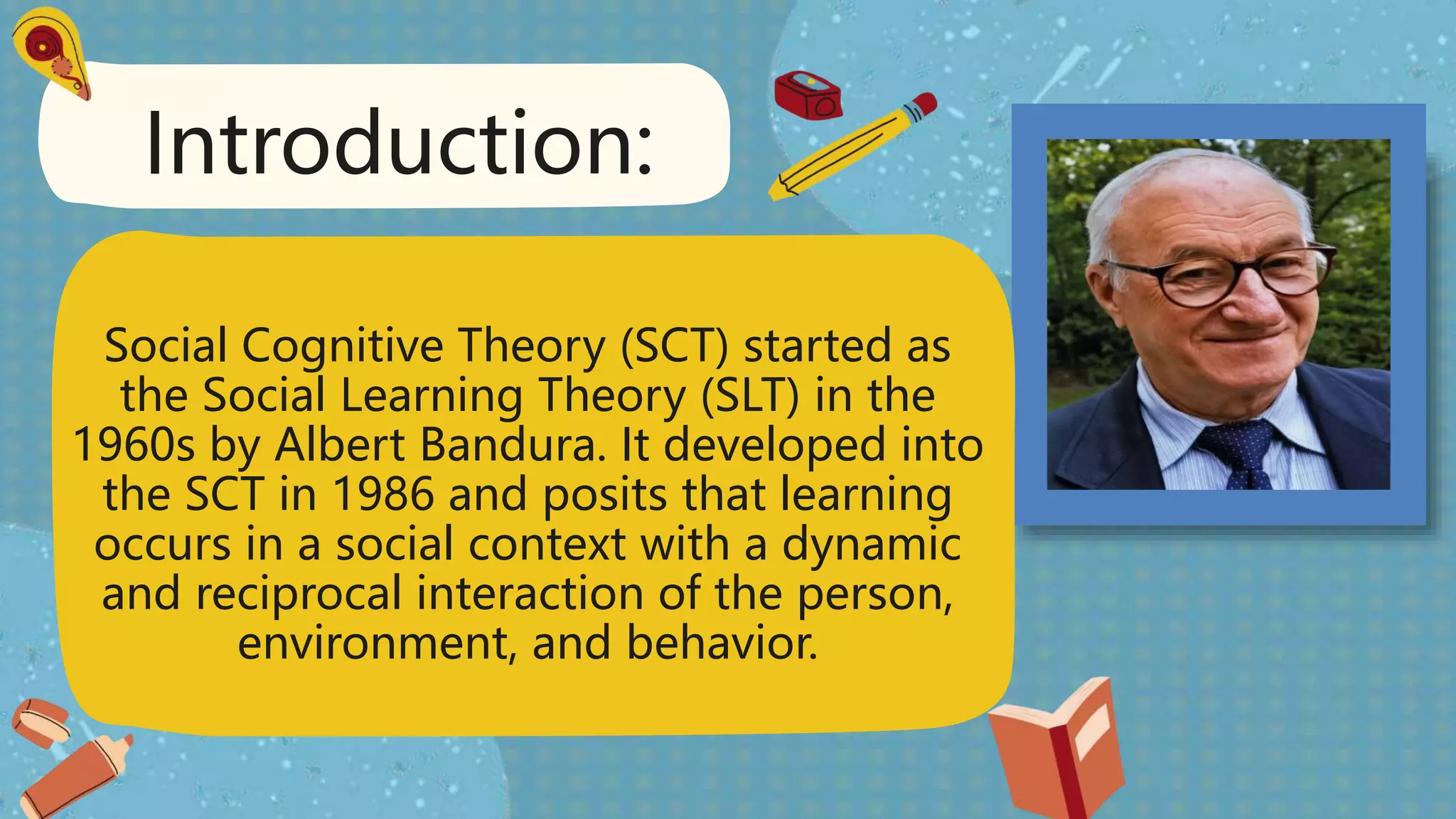 Introduction:

Social Cognitive Theory (SCT) started as the Social Learning Theory (SLT) in the 1960s by Albert Bandura. It developed into the SCT in 1986 and posits that learning occurs in a social context with a dynamic and reciprocal interaction of the person, environment, and behavior.